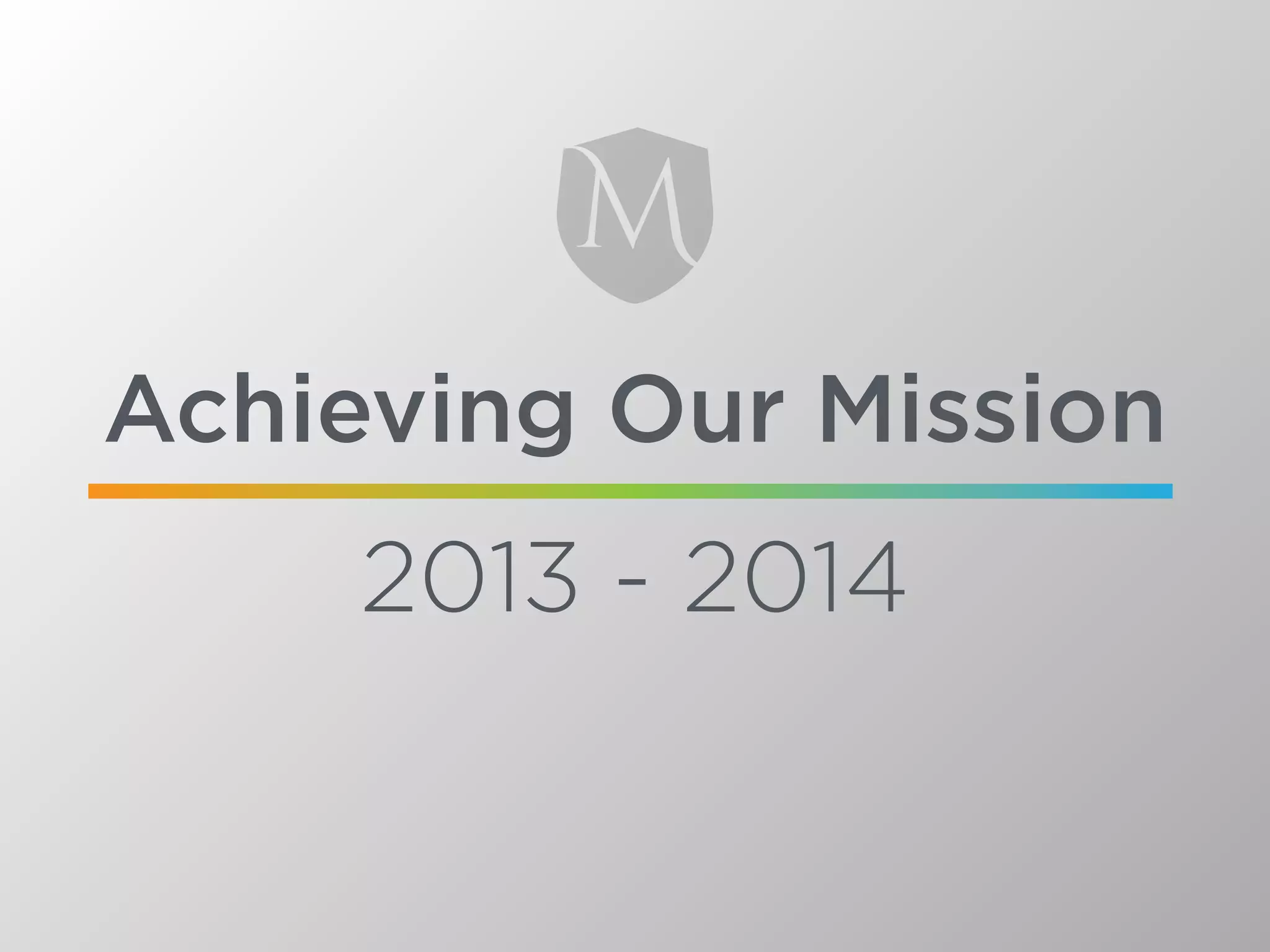 M

Achieving Our Mission

2013 - 2014